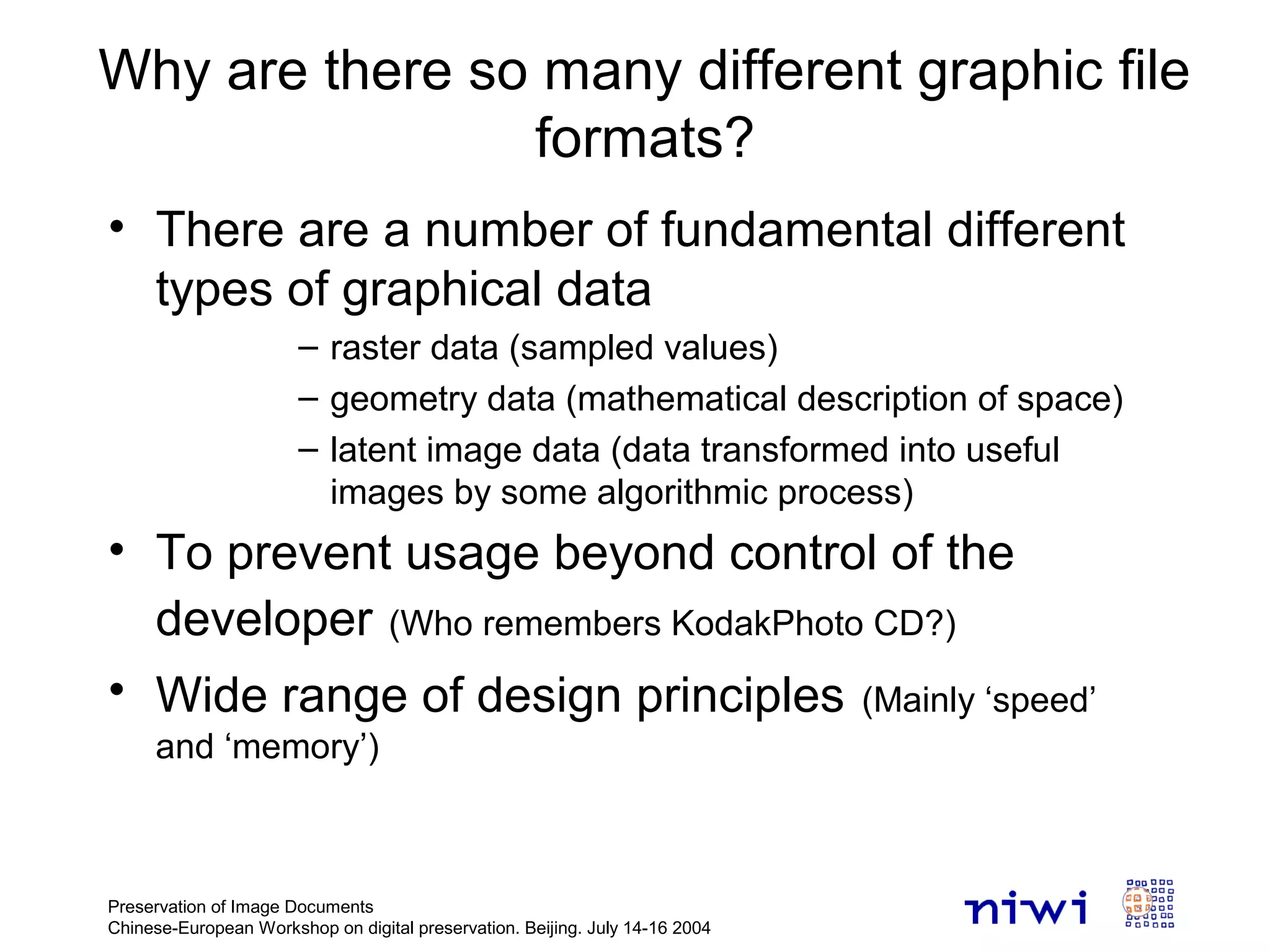 Why are there so many different graphic file formats?

• There are a number of fundamental different types of graphical data

– raster data (sampled values)
– geometry data (mathematical description of space)
– latent image data (data transformed into useful images by some algorithmic process)

• To prevent usage beyond control of the developer (Who remembers KodakPhoto CD?)

• Wide range of design principles (Mainly ‘speed’ and ‘memory’)

Preservation of Image Documents
Chinese-European Workshop on digital preservation. Beijing. July 14-16 2004

niwi